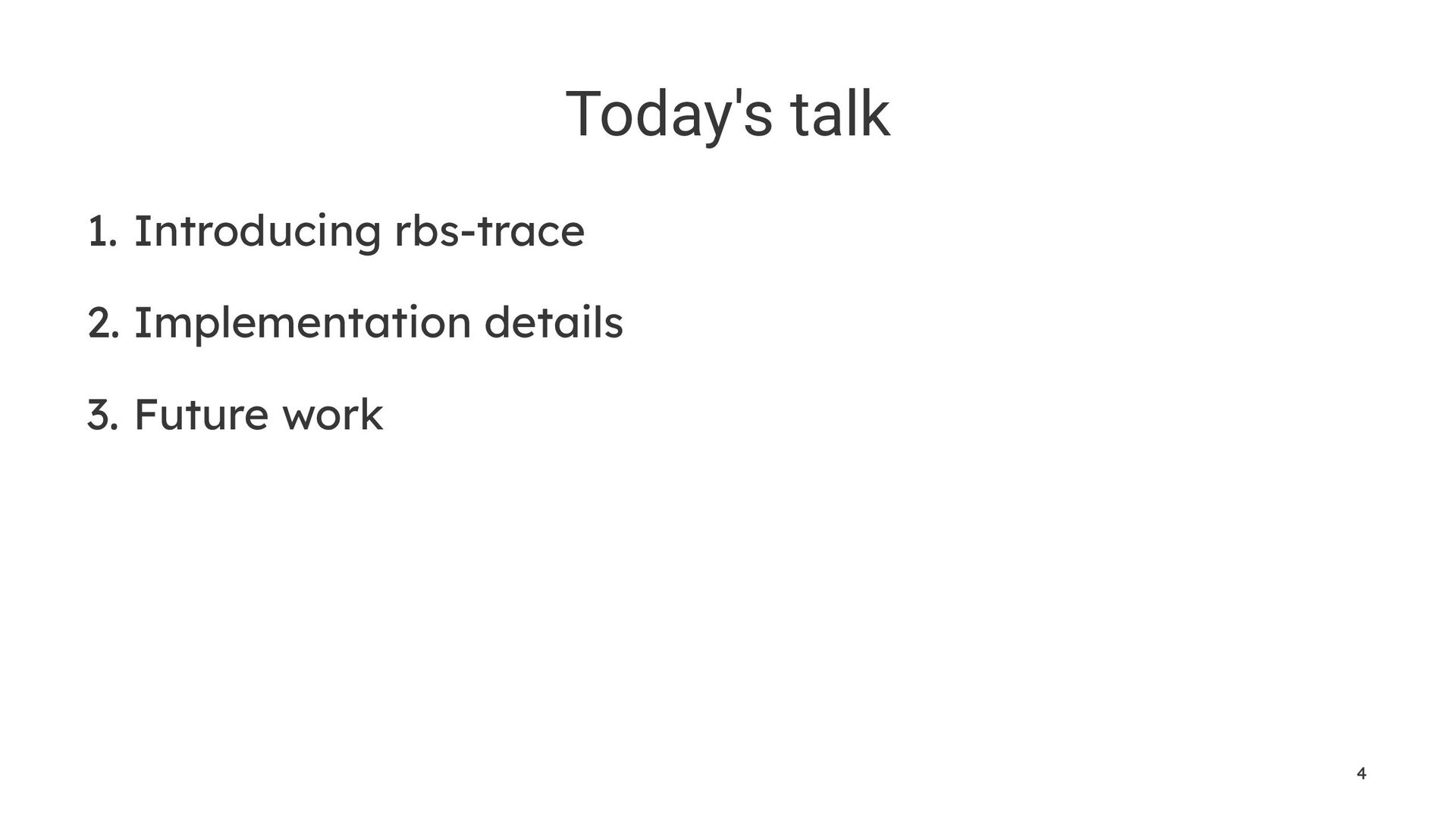 Today's talk

1. Introducing rbs-trace

2. Implementation details

3. Future work

4